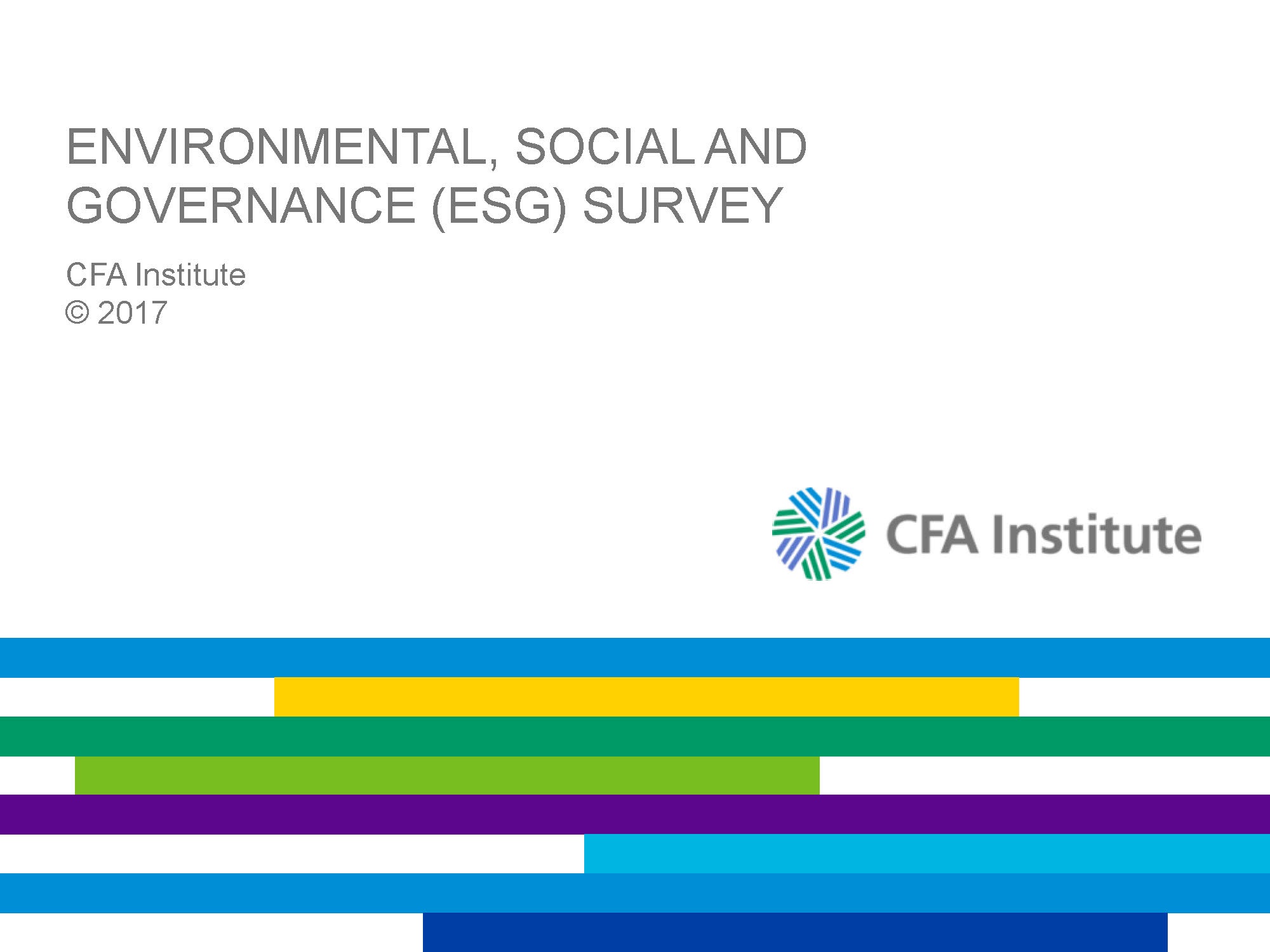 ENVIRONMENTAL, SOCIAL AND GOVERNANCE (ESG) SURVEY

CFA Institute
© 2017

CFA Institute